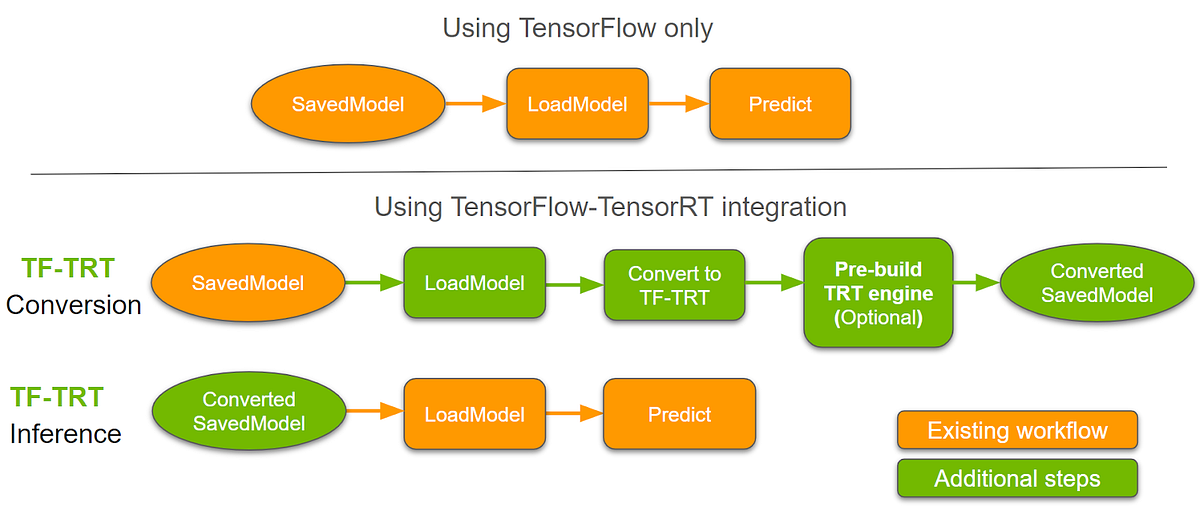 Using TensorFlow only

SavedModel

LoadModel

Predict

Using TensorFlow-TensorRT integration

TF-TRT
Conversion

SavedModel

LoadModel

Convert to TF-TRT

Pre-build TRT engine (Optional)

Converted SavedModel

TF-TRT
Inference

Converted SavedModel

LoadModel

Predict

Existing workflow

Additional steps